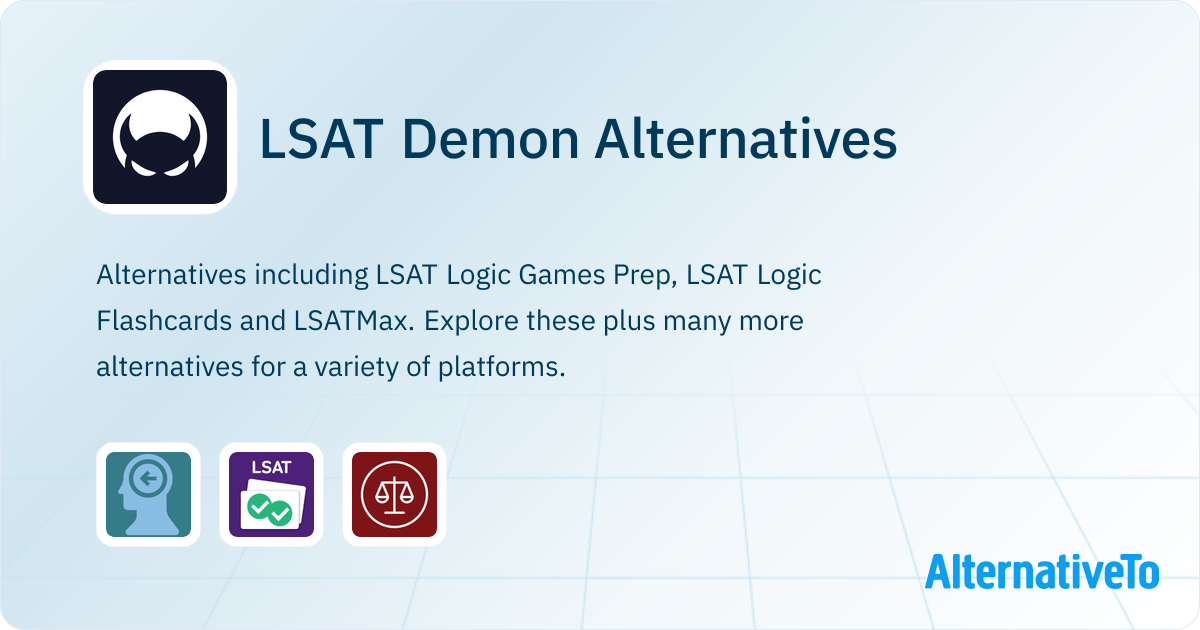 LSAT Demon Alternatives

Alternatives including LSAT Logic Games Prep, LSAT Logic Flashcards and LSATMax. Explore these plus many more alternatives for a variety of platforms.

LSAT

AlternativeTo